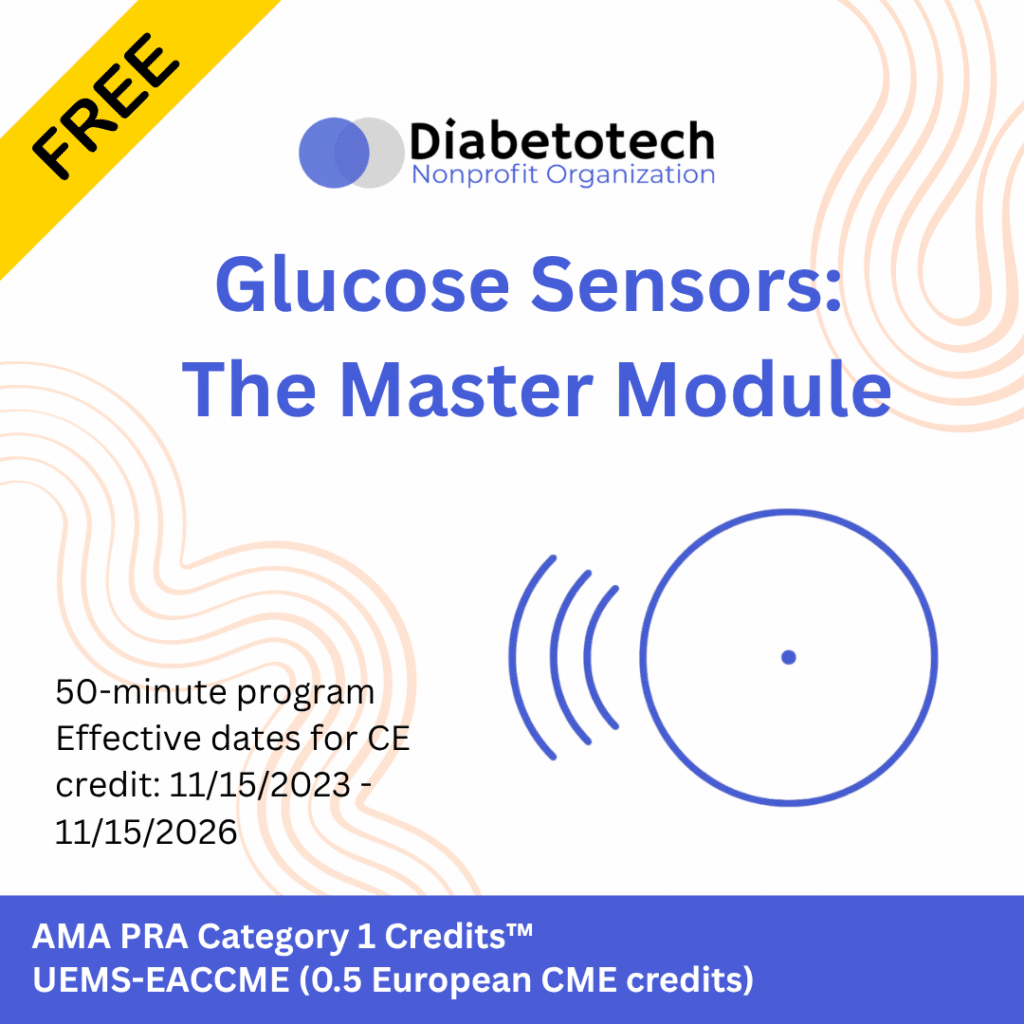 FREE

Diabetotech
Nonprofit Organization

Glucose Sensors:
The Master Module

50-minute program
Effective dates for CE credit: 11/15/2023 - 11/15/2026

AMA PRA Category 1 Credits™
UEMS-EACCME (0.5 European CME credits)